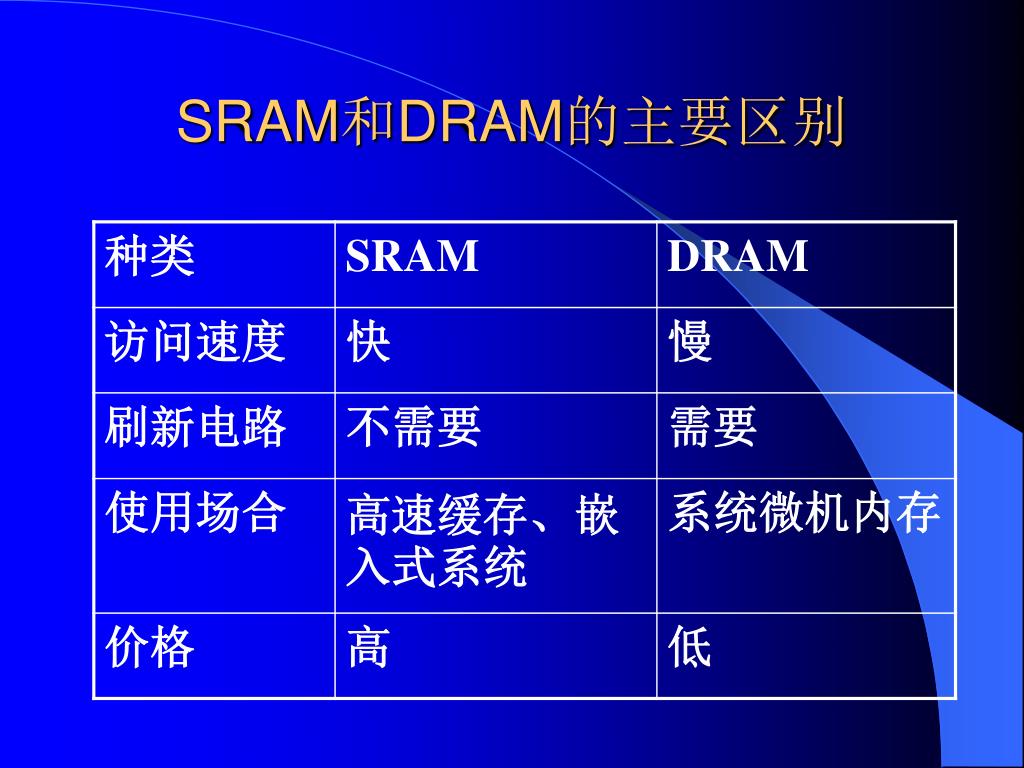 SRAM和DRAM的主要区别

| 种类 | SRAM | DRAM |
|---|---|---|
| 访问速度 | 快 | 慢 |
| 刷新电路 | 不需要 | 需要 |
| 使用场合 | 高速缓存、嵌入式系统 | 系统微机内存 |
| 价格 | 高 | 低 |